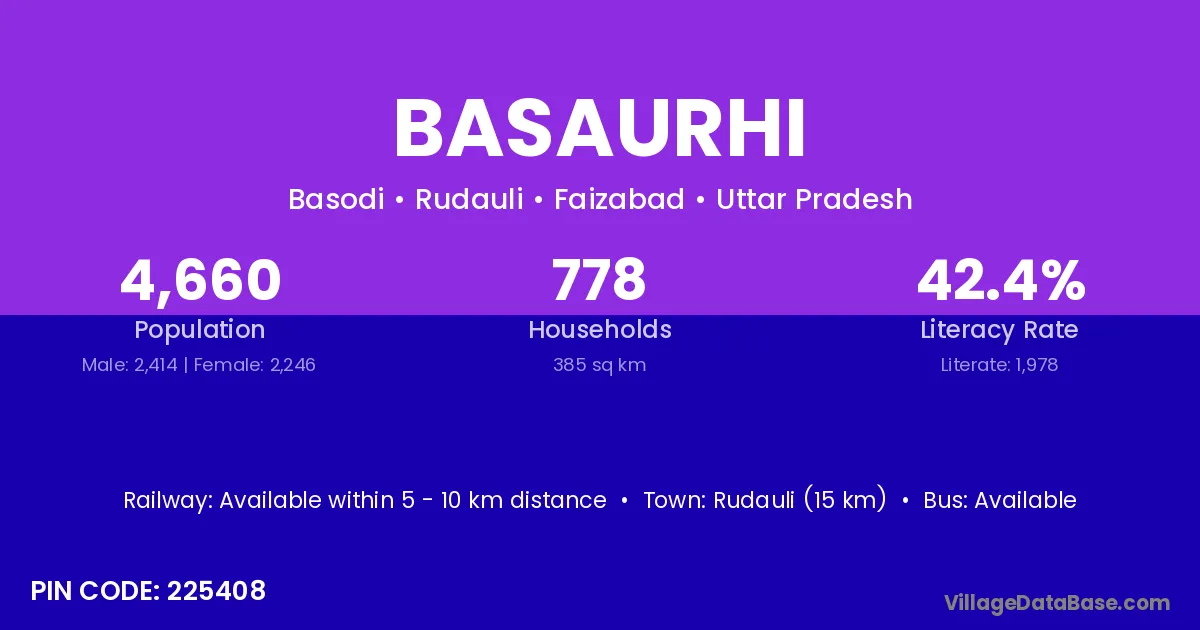 BASAURHI

Basodi • Rudauli • Faizabad • Uttar Pradesh

4,660
Population
Male: 2,414 | Female: 2,246

778
Households
385 sq km

42.4%
Literacy Rate
Literate: 1,978

Railway: Available within 5 - 10 km distance • Town: Rudauli (15 km) • Bus: Available

PIN CODE: 225408

VillageDataBase.com